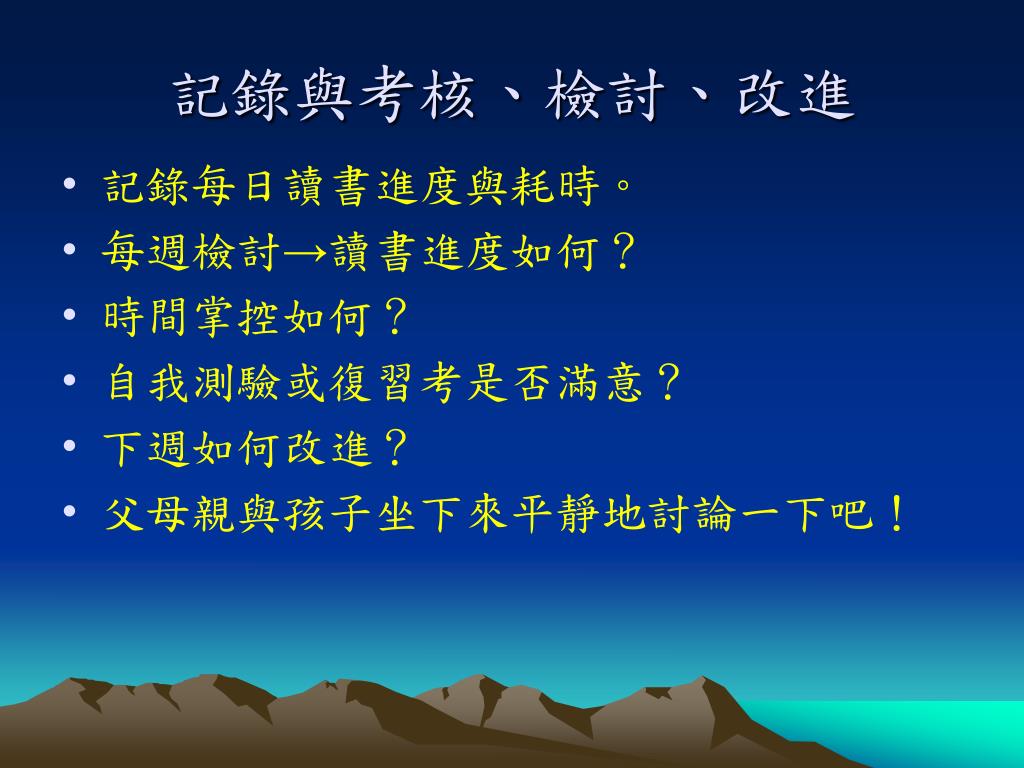 記錄與考核、檢討、改進

• 記錄每日讀書進度與耗時。
• 每週檢討→讀書進度如何？
• 時間掌控如何？
• 自我測驗或復習考是否滿意？
• 下週如何改進？
• 父母親與孩子坐下來平靜地討論一下吧！